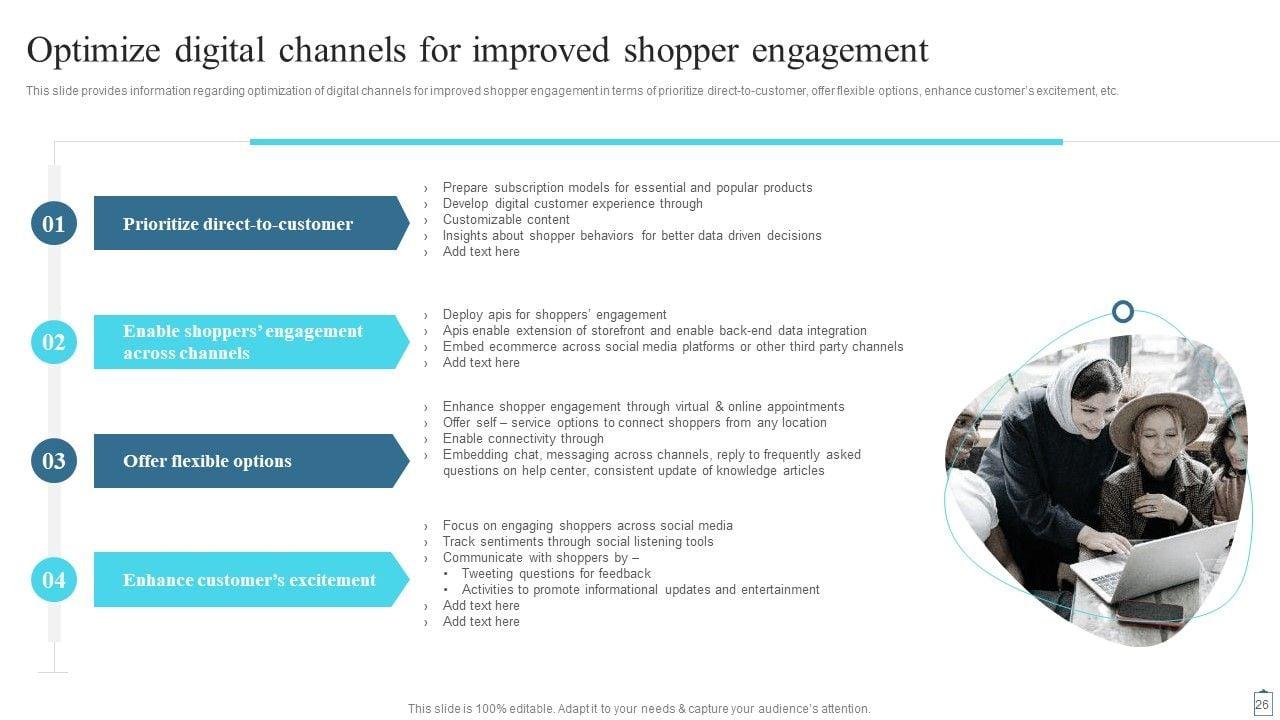 Optimize digital channels for improved shopper engagement

This slide provides information regarding optimization of digital channels for improved shopper engagement in terms of prioritize direct-to-customer, offer flexible options, enhance customer's excitement, etc.

01

Prioritize direct-to-customer

› Prepare subscription models for essential and popular products
› Develop digital customer experience through
› Customizable content
› Insights about shopper behaviors for better data driven decisions
› Add text here

02

Enable shoppers' engagement across channels

› Deploy apis for shoppers' engagement
› Apis enable extension of storefront and enable back-end data integration
› Embed ecommerce across social media platforms or other third party channels
› Add text here

03

Offer flexible options

› Enhance shopper engagement through virtual & online appointments
› Offer self – service options to connect shoppers from any location
› Enable connectivity through
› Embedding chat, messaging across channels, reply to frequently asked questions on help center, consistent update of knowledge articles

04

Enhance customer's excitement

› Focus on engaging shoppers across social media
› Track sentiments through social listening tools
› Communicate with shoppers by –
• Tweeting questions for feedback
• Activities to promote informational updates and entertainment
› Add text here
› Add text here

This slide is 100% editable. Adapt it to your needs & capture your audience's attention.

26